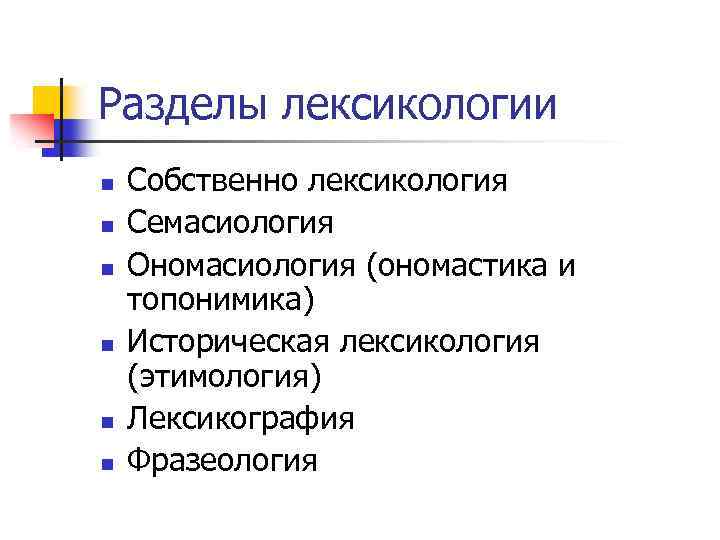 Разделы лексикологии

- Собственно лексикология
- Семасиология
- Ономасиология (ономастика и топонимика)
- Историческая лексикология (этимология)
- Лексикография
- Фразеология